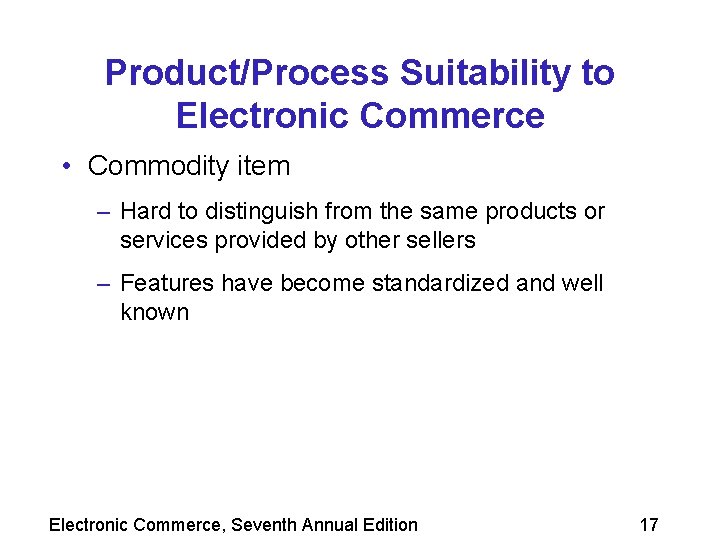 Product/Process Suitability to Electronic Commerce

• Commodity item

– Hard to distinguish from the same products or services provided by other sellers

– Features have become standardized and well known

Electronic Commerce, Seventh Annual Edition

17